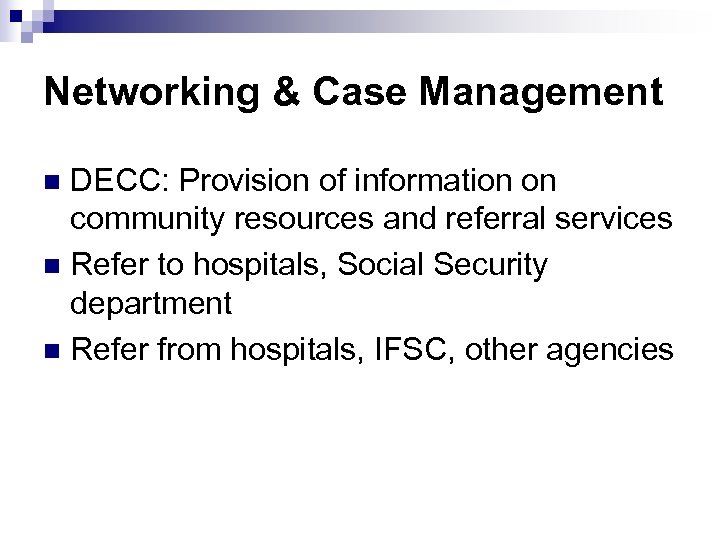 Networking & Case Management

DECC: Provision of information on community resources and referral services

Refer to hospitals, Social Security department

Refer from hospitals, IFSC, other agencies